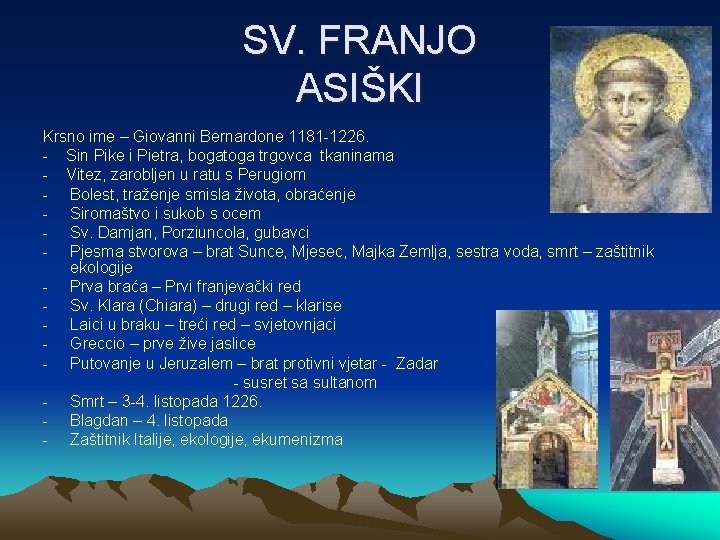 SV. FRANJO ASIŠKI

Krsno ime – Giovanni Bernardone 1181-1226.
- Sin Pike i Pietra, bogatoga trgovca tkaninama
- Vitez, zarobljen u ratu s Perugiom
- Bolest, traženje smisla života, obraćenje
- Siromaštvo i sukob s ocem
- Sv. Damjan, Porziuncola, gubavci
- Pjesma stvorova – brat Sunce, Mjesec, Majka Zemlja, sestra voda, smrt – zaštitnik ekologije
- Prva braća – Prvi franjevački red
- Sv. Klara (Chiara) – drugi red – klarise
- Laici u braku – treći red – svjetovnjaci
- Greccio – prve žive jaslice
- Putovanje u Jeruzalem – brat protivni vjetar - Zadar
- susret sa sultanom
- Smrt – 3-4. listopada 1226.
- Blagdan – 4. listopada
- Zaštitnik Italije, ekologije, ekumenizma